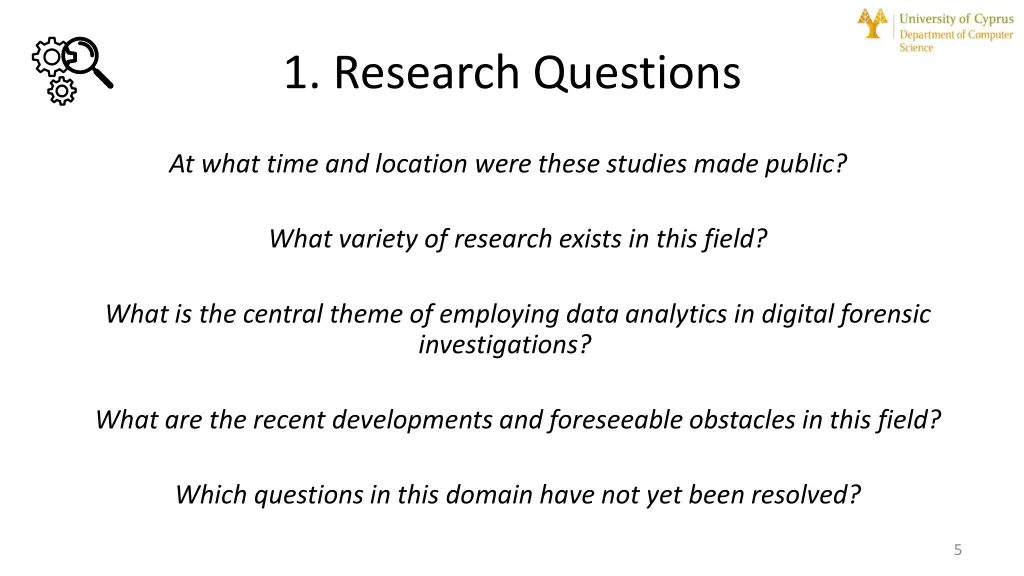 University of Cyprus
Department of Computer Science

1. Research Questions

At what time and location were these studies made public?

What variety of research exists in this field?

What is the central theme of employing data analytics in digital forensic investigations?

What are the recent developments and foreseeable obstacles in this field?

Which questions in this domain have not yet been resolved?

5